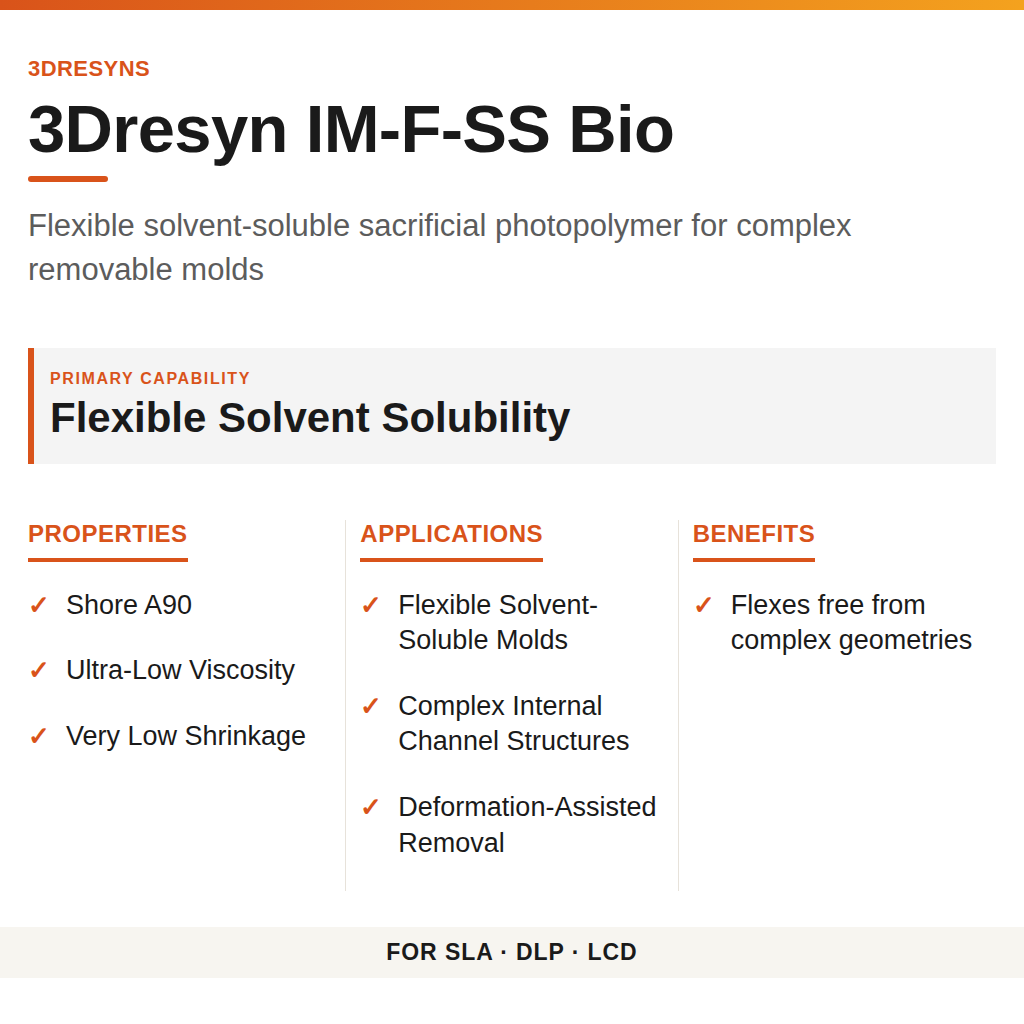 3DRESYNS

3Dresyn IM-F-SS Bio

Flexible solvent-soluble sacrificial photopolymer for complex removable molds

PRIMARY CAPABILITY

Flexible Solvent Solubility

PROPERTIES

✓ Shore A90

✓ Ultra-Low Viscosity

✓ Very Low Shrinkage

APPLICATIONS

✓ Flexible Solvent-Soluble Molds

✓ Complex Internal Channel Structures

✓ Deformation-Assisted Removal

BENEFITS

✓ Flexes free from complex geometries

FOR SLA · DLP · LCD